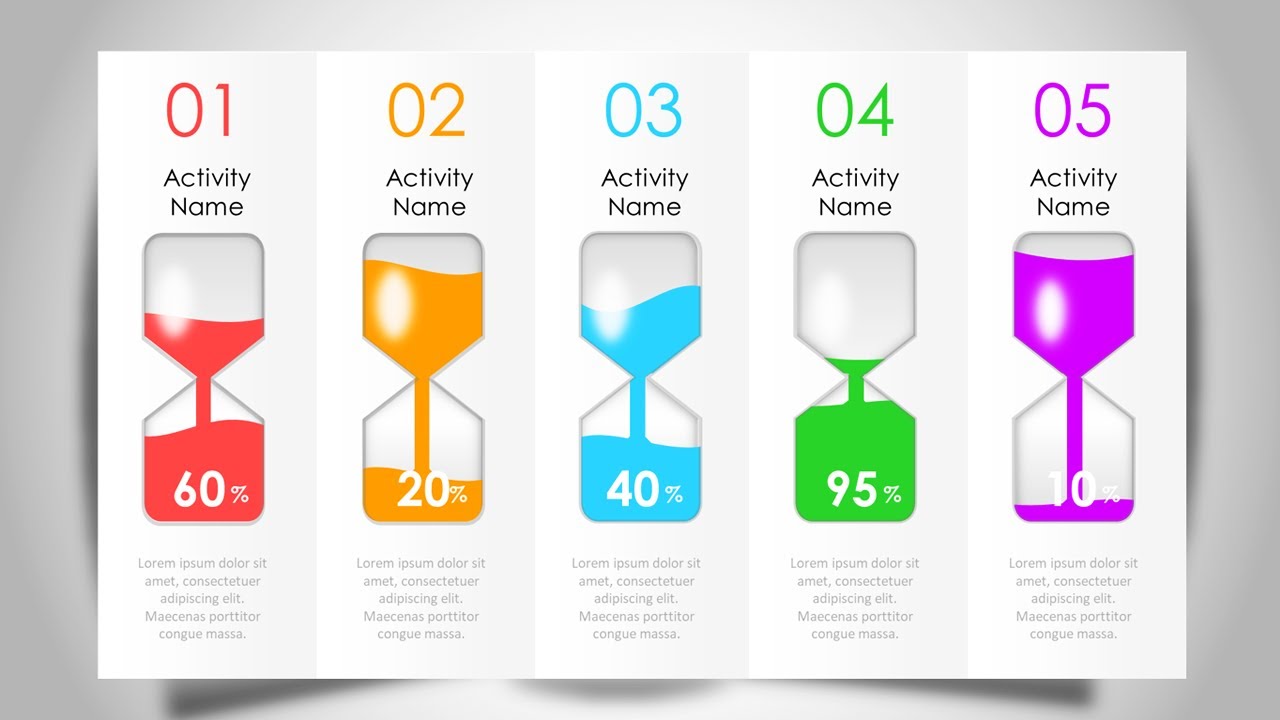 01

Activity Name

60%

Lorem ipsum dolor sit amet, consectetuer adipiscing elit. Maecenas porttitor congue massa.

02

Activity Name

20%

Lorem ipsum dolor sit amet, consectetuer adipiscing elit. Maecenas porttitor congue massa.

03

Activity Name

40%

Lorem ipsum dolor sit amet, consectetuer adipiscing elit. Maecenas porttitor congue massa.

04

Activity Name

95%

Lorem ipsum dolor sit amet, consectetuer adipiscing elit. Maecenas porttitor congue massa.

05

Activity Name

10%

Lorem ipsum dolor sit amet, consectetuer adipiscing elit. Maecenas porttitor congue massa.